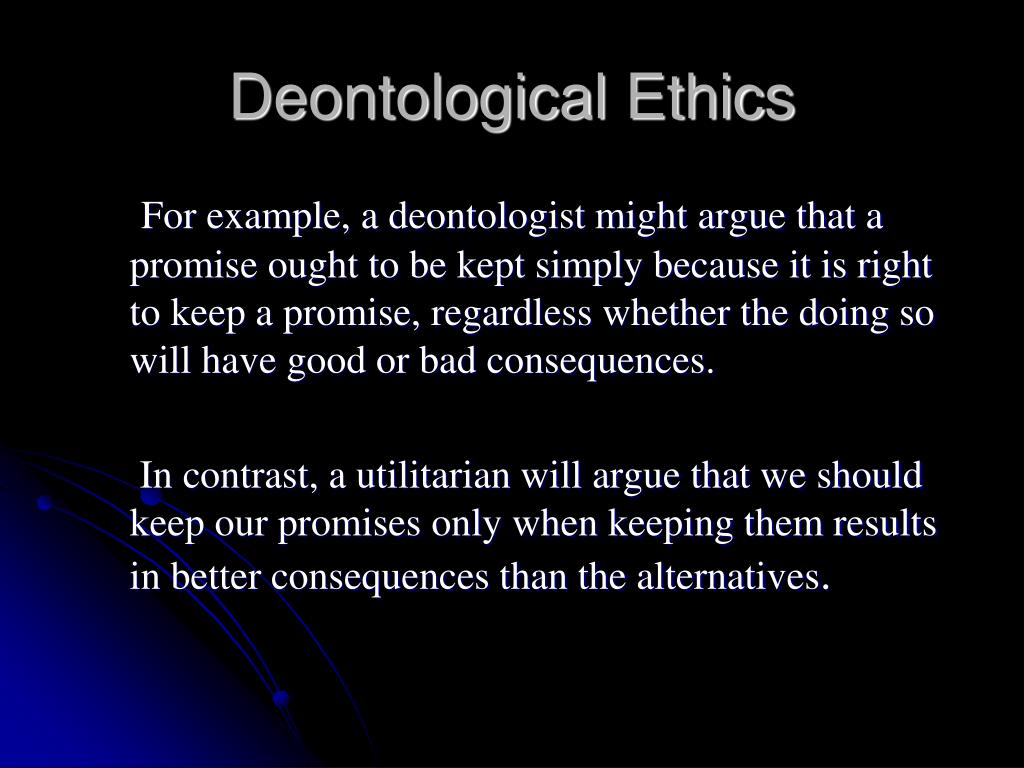 Deontological Ethics

For example, a deontologist might argue that a promise ought to be kept simply because it is right to keep a promise, regardless whether the doing so will have good or bad consequences.

In contrast, a utilitarian will argue that we should keep our promises only when keeping them results in better consequences than the alternatives.